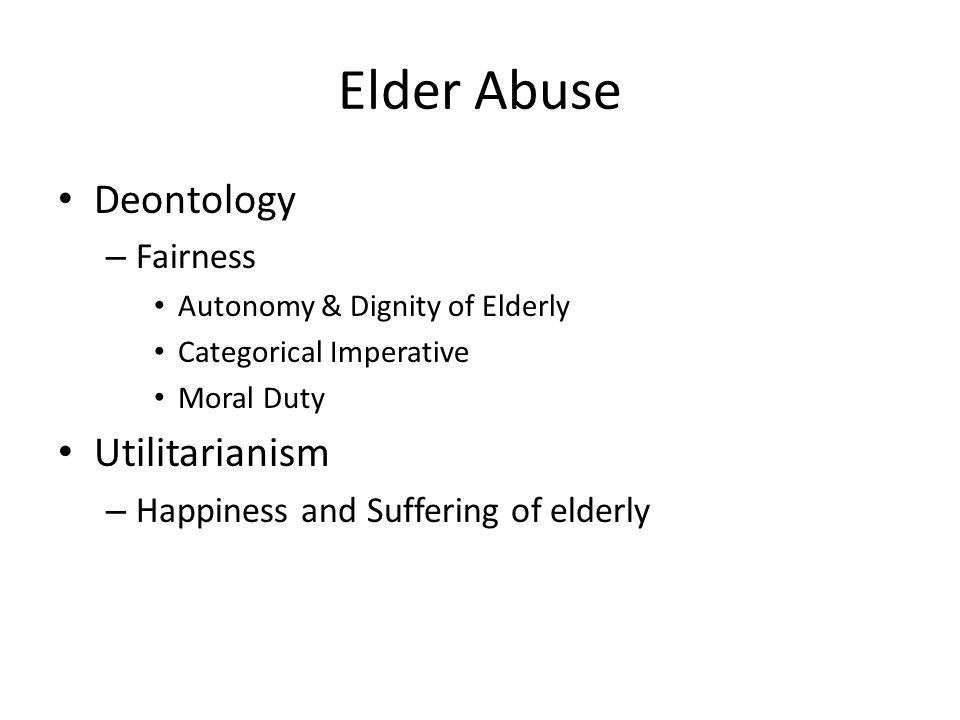 Elder Abuse

• Deontology
  – Fairness
    • Autonomy & Dignity of Elderly
    • Categorical Imperative
    • Moral Duty
• Utilitarianism
  – Happiness and Suffering of elderly